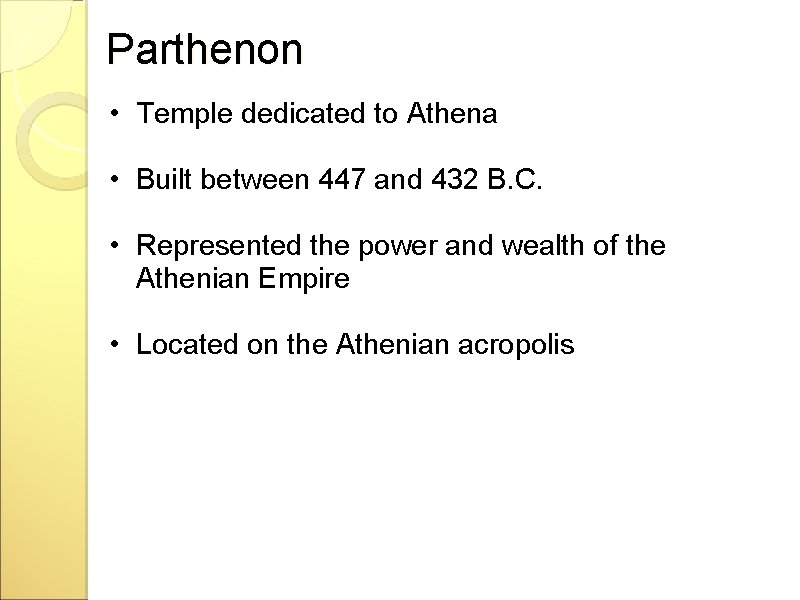 Parthenon

• Temple dedicated to Athena

• Built between 447 and 432 B.C.

• Represented the power and wealth of the Athenian Empire

• Located on the Athenian acropolis